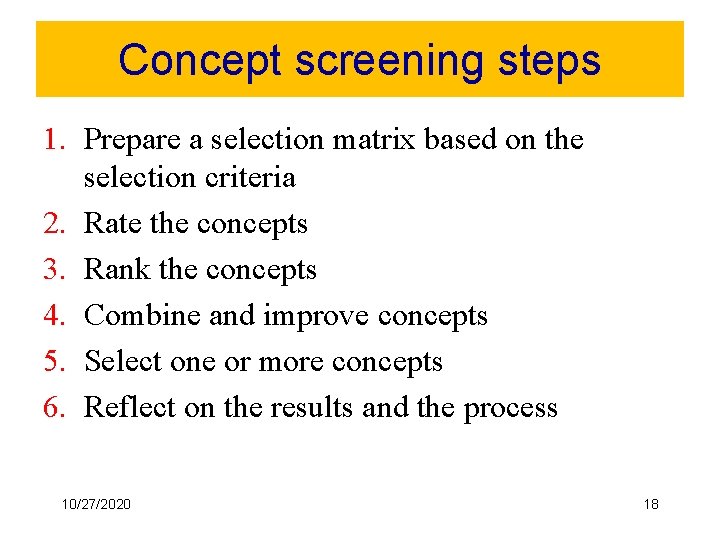 Concept screening steps

1. Prepare a selection matrix based on the selection criteria
2. Rate the concepts
3. Rank the concepts
4. Combine and improve concepts
5. Select one or more concepts
6. Reflect on the results and the process

10/27/2020

18